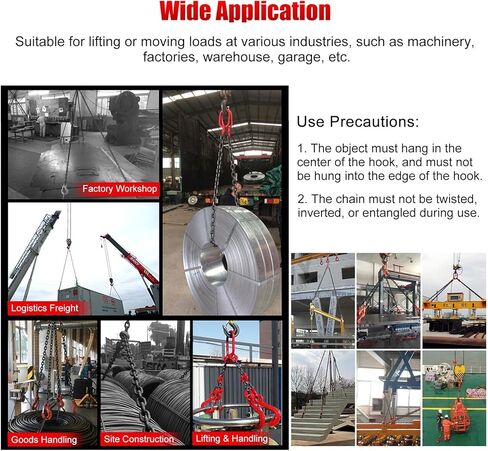 Wide Application

Suitable for lifting or moving loads at various industries, such as machinery, factories, warehouse, garage, etc.

Factory Workshop

Logistics Freight

Goods Handling

Site Construction

Lifting & Handling

Use Precautions:

1. The object must hang in the center of the hook, and must not be hung into the edge of the hook.

2. The chain must not be twisted, inverted, or entangled during use.